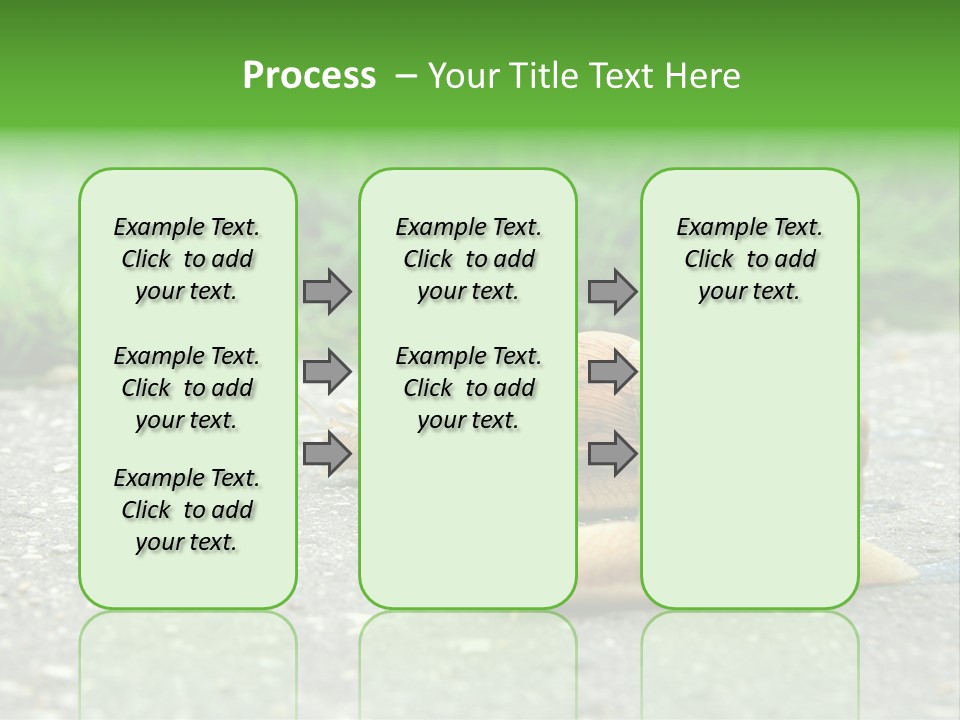 Process – Your Title Text Here

Example Text. Click to add your text.

Example Text. Click to add your text.

Example Text. Click to add your text.

Example Text. Click to add your text.

Example Text. Click to add your text.

Example Text. Click to add your text.